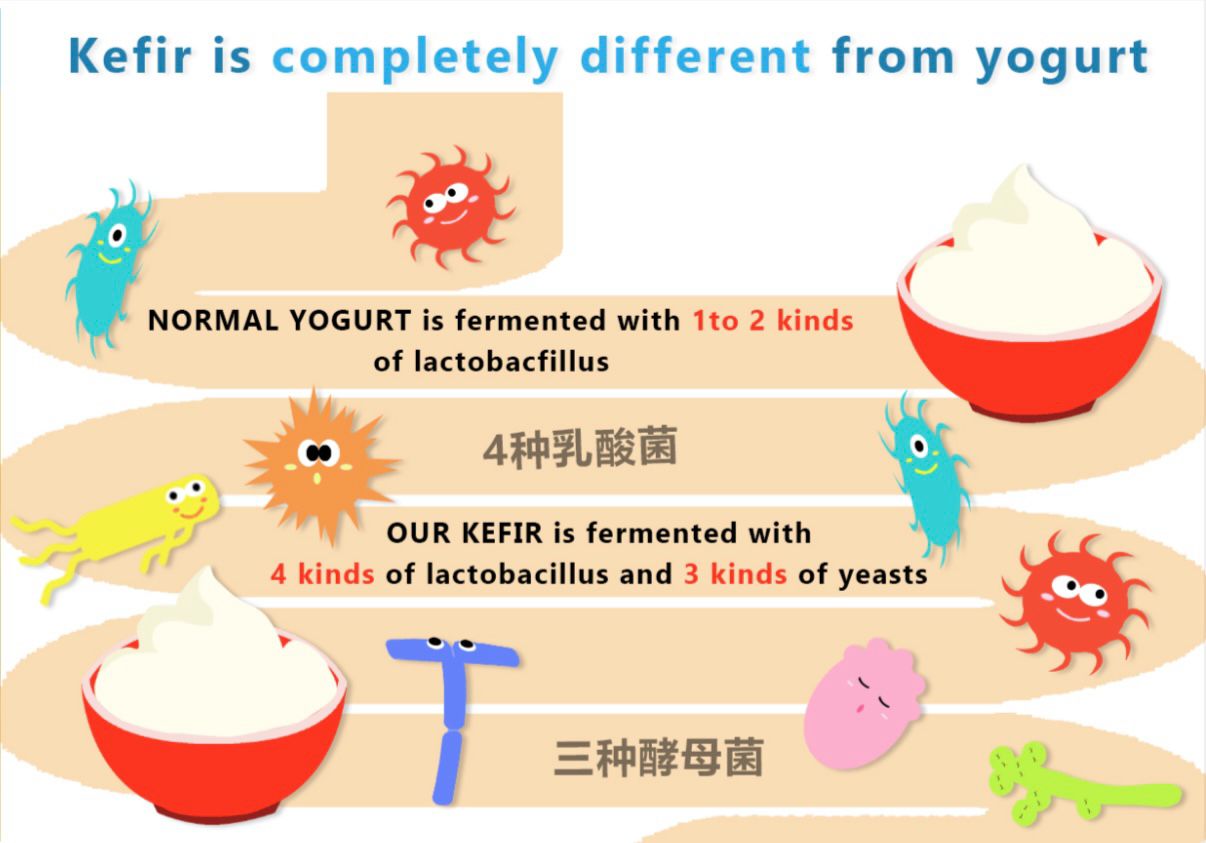 Kefir is completely different from yogurt

NORMAL YOGURT is fermented with 1to 2 kinds of lactobacfillus

4种乳酸菌

OUR KEFIR is fermented with 4 kinds of lactobacillus and 3 kinds of yeasts

三种酵母菌